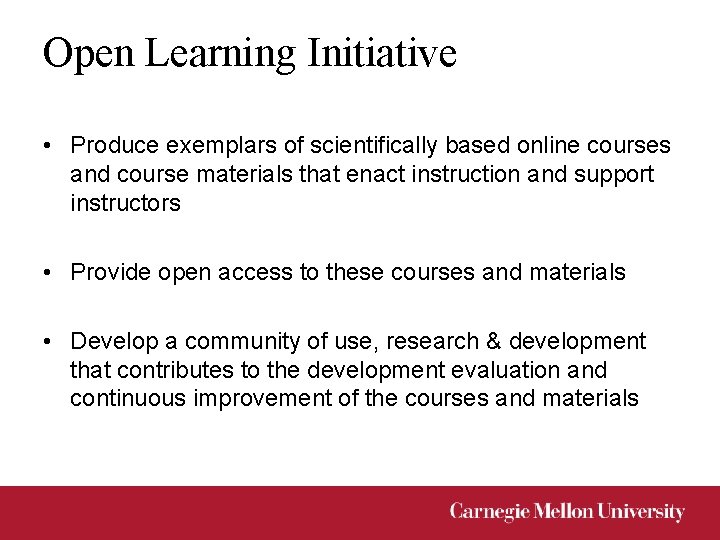 Open Learning Initiative

• Produce exemplars of scientifically based online courses and course materials that enact instruction and support instructors

• Provide open access to these courses and materials

• Develop a community of use, research & development that contributes to the development evaluation and continuous improvement of the courses and materials

Carnegie Mellon University